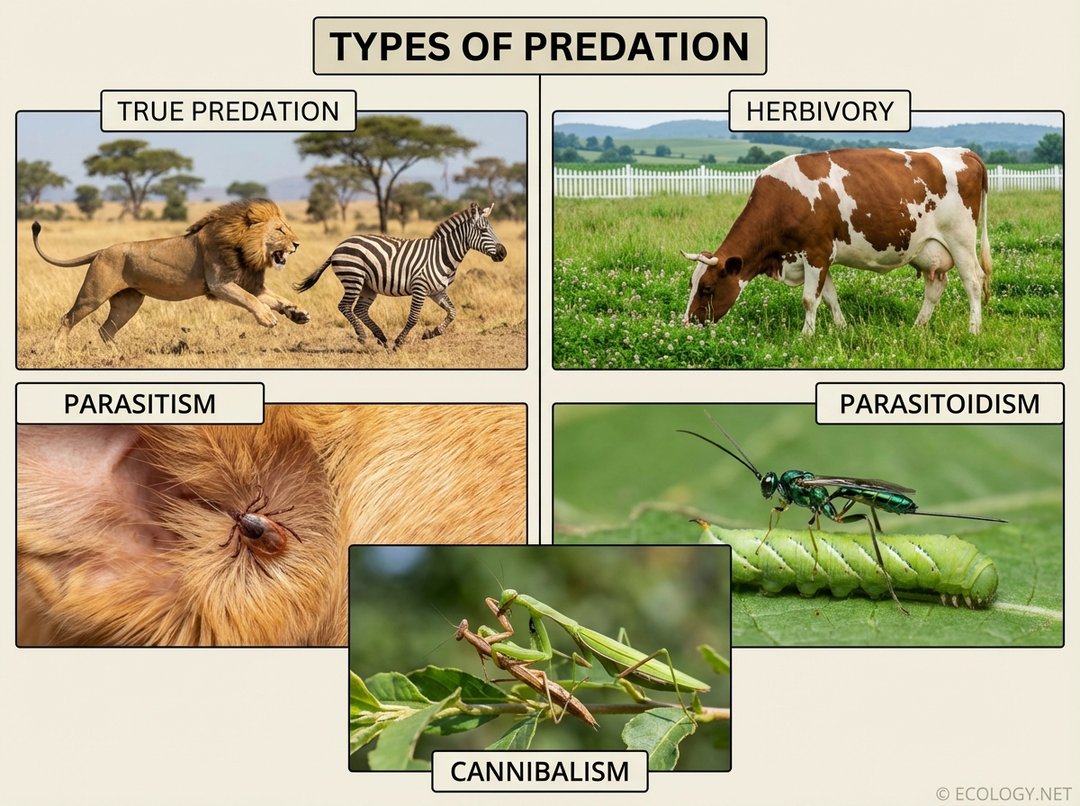 TYPES OF PREDATION

TRUE PREDATION

HERBIVORY

PARASITISM

PARASITOIDISM

CANNIBALISM

© ECOLOGY.NET